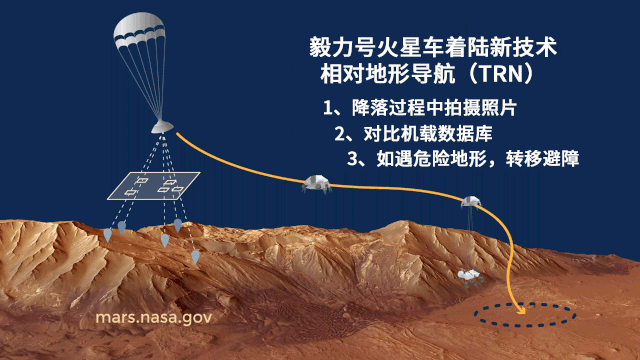 毅力号火星车着陆新技术
相对地形导航（TRN）

1、降落过程中拍摄照片
2、对比机载数据库
3、如遇危险地形，转移避障

mars.nasa.gov